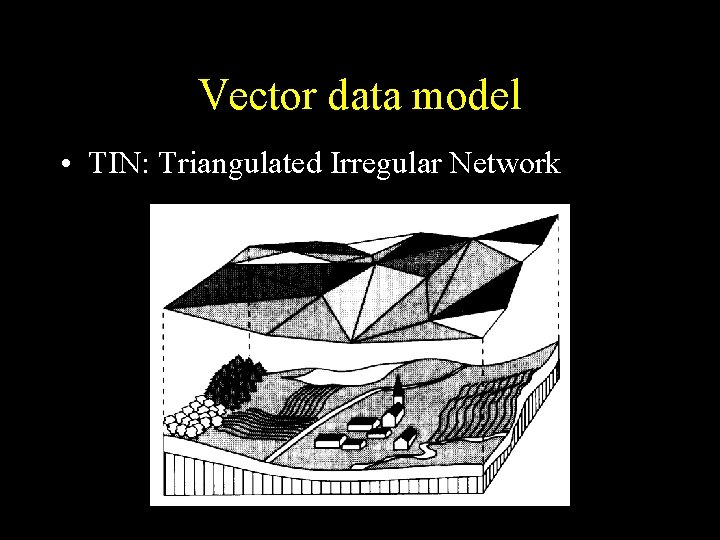 Vector data model

• TIN: Triangulated Irregular Network